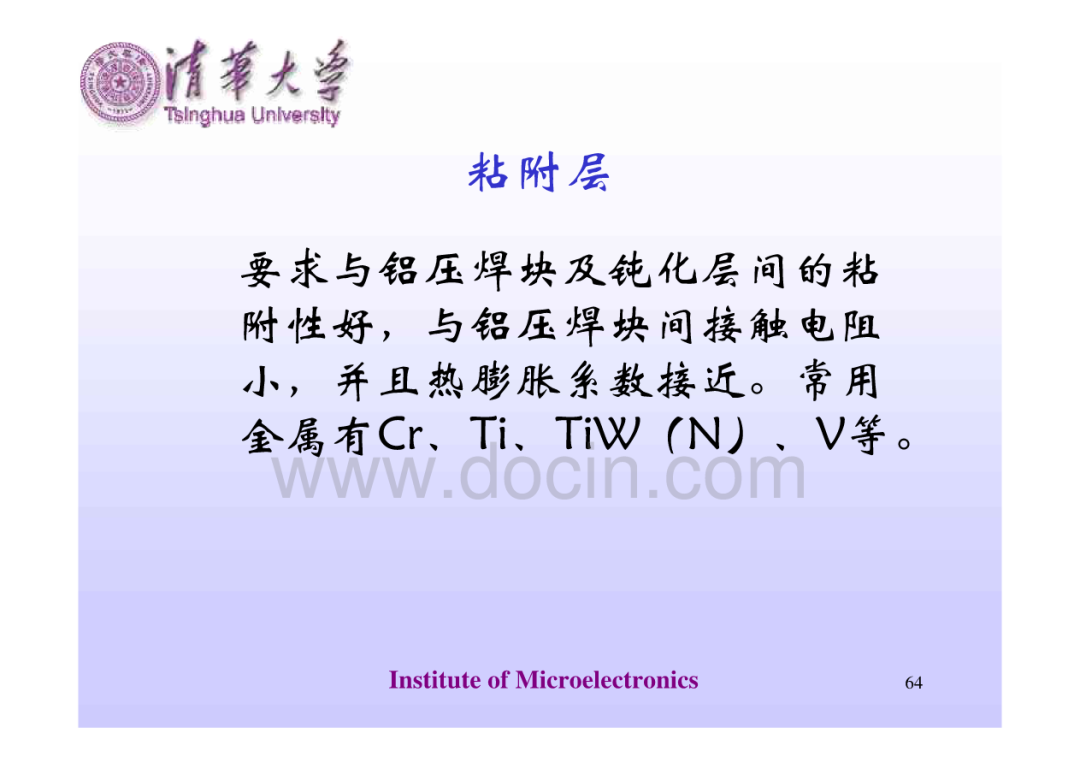 清華大學
Tsinghua University

粘附层

要求与铝压焊块及钝化层间的粘附性好，与铝压焊块间接触电阻小，并且热膨胀系数接近。常用金属有Cr、Ti、TiW（N）、V等。

www.docin.com

Institute of Microelectronics

64